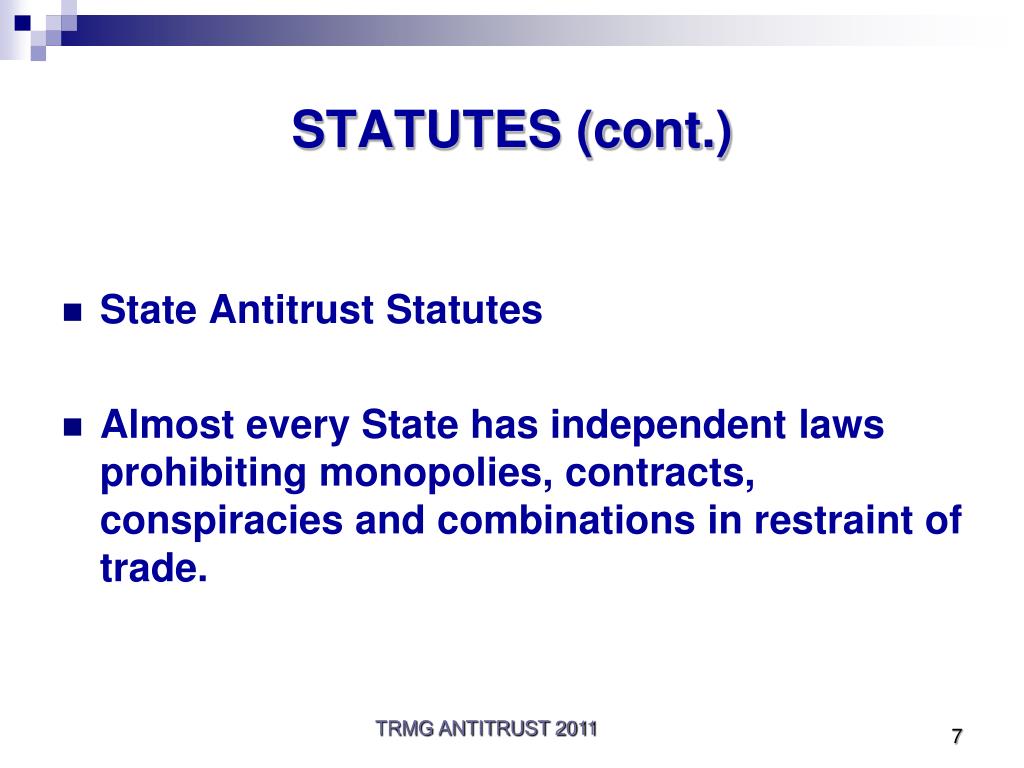 STATUTES (cont.)

State Antitrust Statutes

Almost every State has independent laws prohibiting monopolies, contracts, conspiracies and combinations in restraint of trade.

TRMG ANTITRUST 2011

7